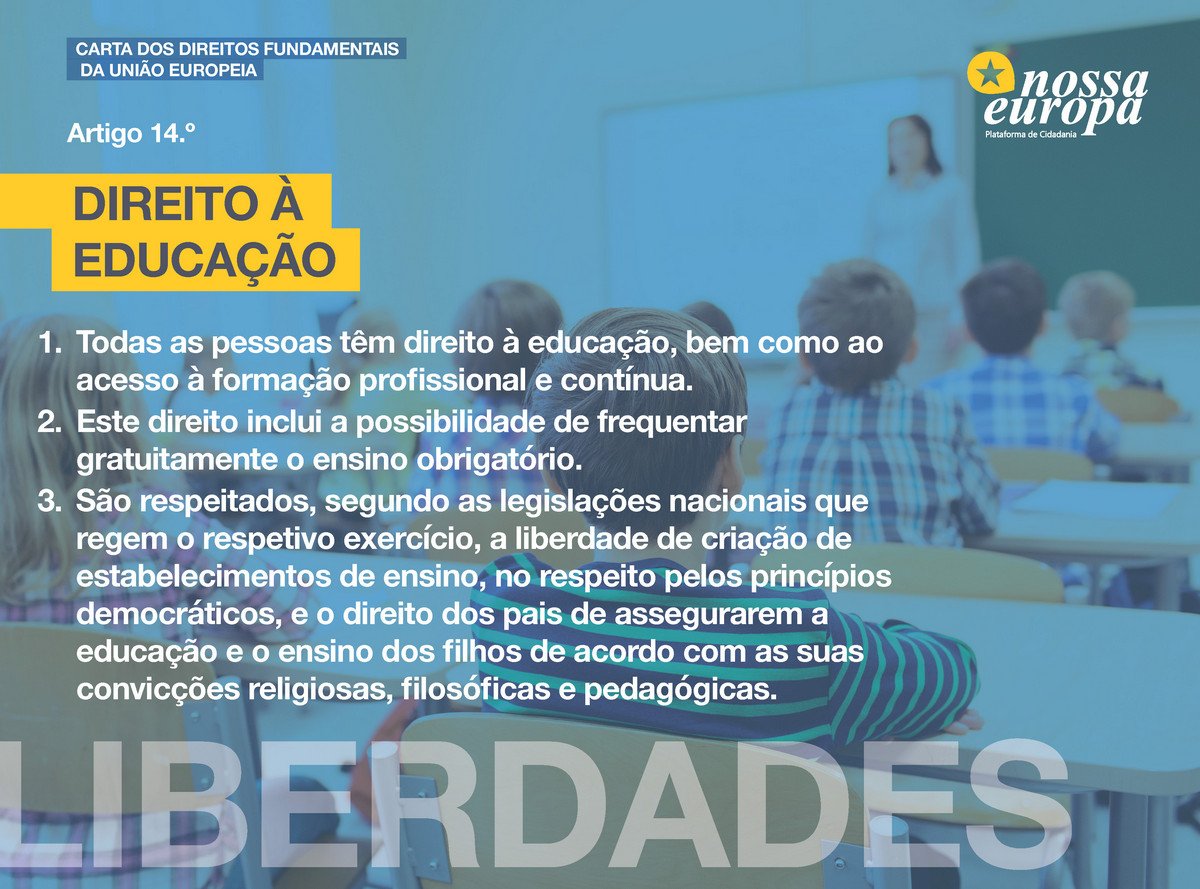 CARTA DOS DIREITOS FUNDAMENTAIS DA UNIÃO EUROPEIA

nossa europa
Plataforma de Cidadania

Artigo 14.º

DIREITO À EDUCAÇÃO

1. Todas as pessoas têm direito à educação, bem como ao acesso à formação profissional e contínua.
2. Este direito inclui a possibilidade de frequentar gratuitamente o ensino obrigatório.
3. São respeitados, segundo as legislações nacionais que regem o respetivo exercício, a liberdade de criação de estabelecimentos de ensino, no respeito pelos princípios democráticos, e o direito dos pais de assegurarem a educação e o ensino dos filhos de acordo com as suas convicções religiosas, filosóficas e pedagógicas.

LIBERDADES